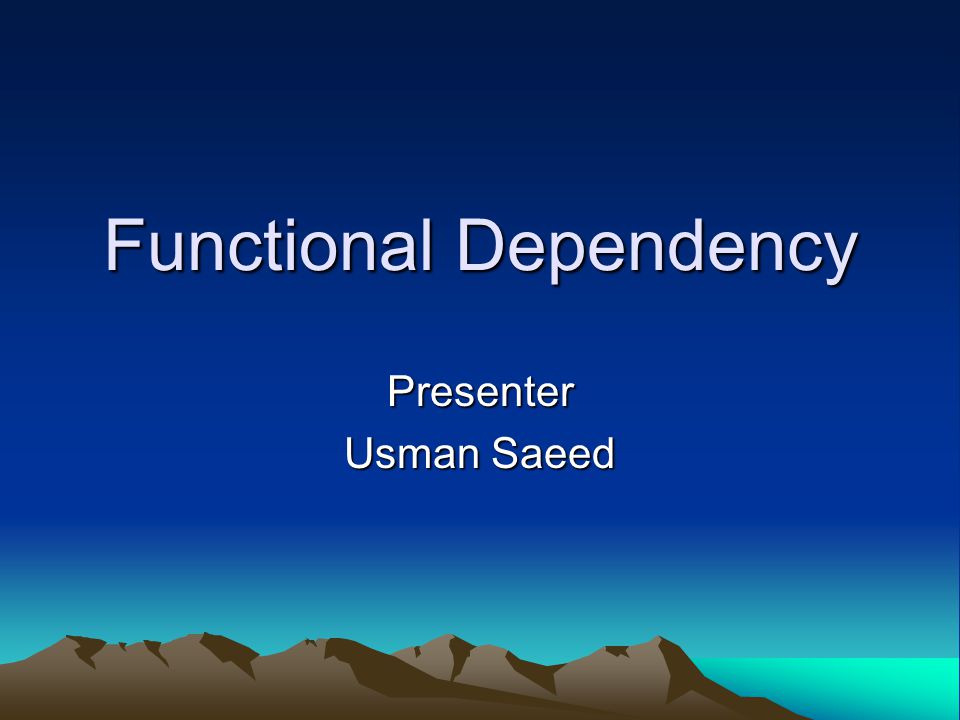 Functional Dependency

Presenter
Usman Saeed